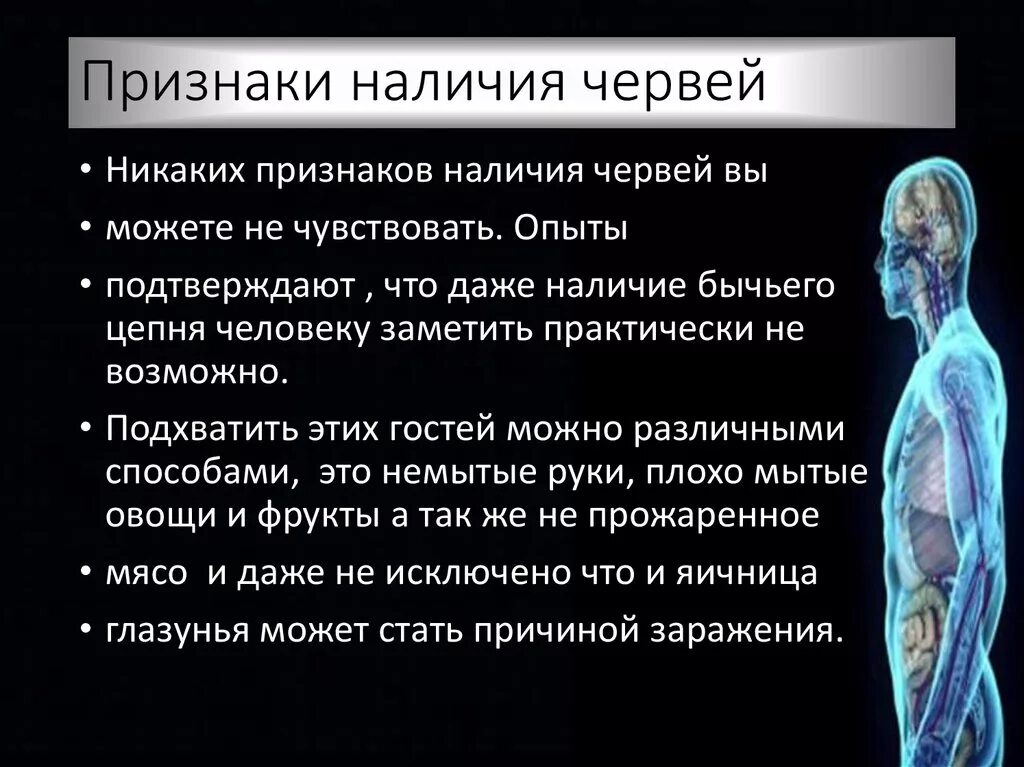 Признаки наличия червей

• Никаких признаков наличия червей вы
• можете не чувствовать. Опыты
• подтверждают , что даже наличие бычьего цепня человеку заметить практически не возможно.
• Подхватить этих гостей можно различными способами, это немытые руки, плохо мытые овощи и фрукты а так же не прожаренное
• мясо и даже не исключено что и яичница
• глазунья может стать причиной заражения.